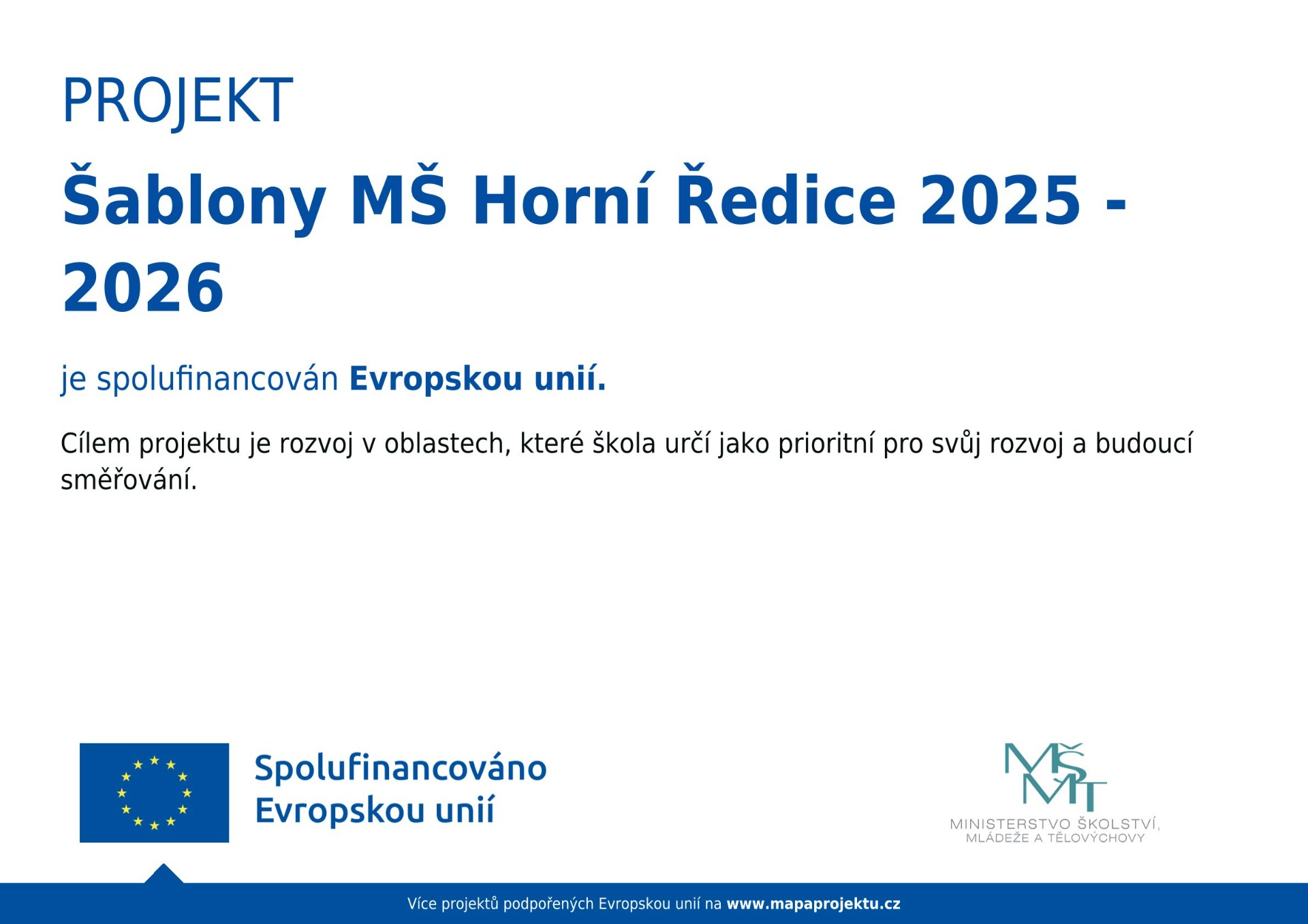 PROJEKT

Šablony MŠ Horní Ředice 2025 - 2026

je spolufinancován Evropskou unií.

Cílem projektu je rozvoj v oblastech, které škola určí jako prioritní pro svůj rozvoj a budoucí směřování.

Spolufinancováno Evropskou unií

MŠMT
MINISTERSTVO ŠKOLSTVÍ, MLÁDEŽE A TĚLOVÝCHOVY

Více projektů podpořených Evropskou unií na www.mapaprojektu.cz